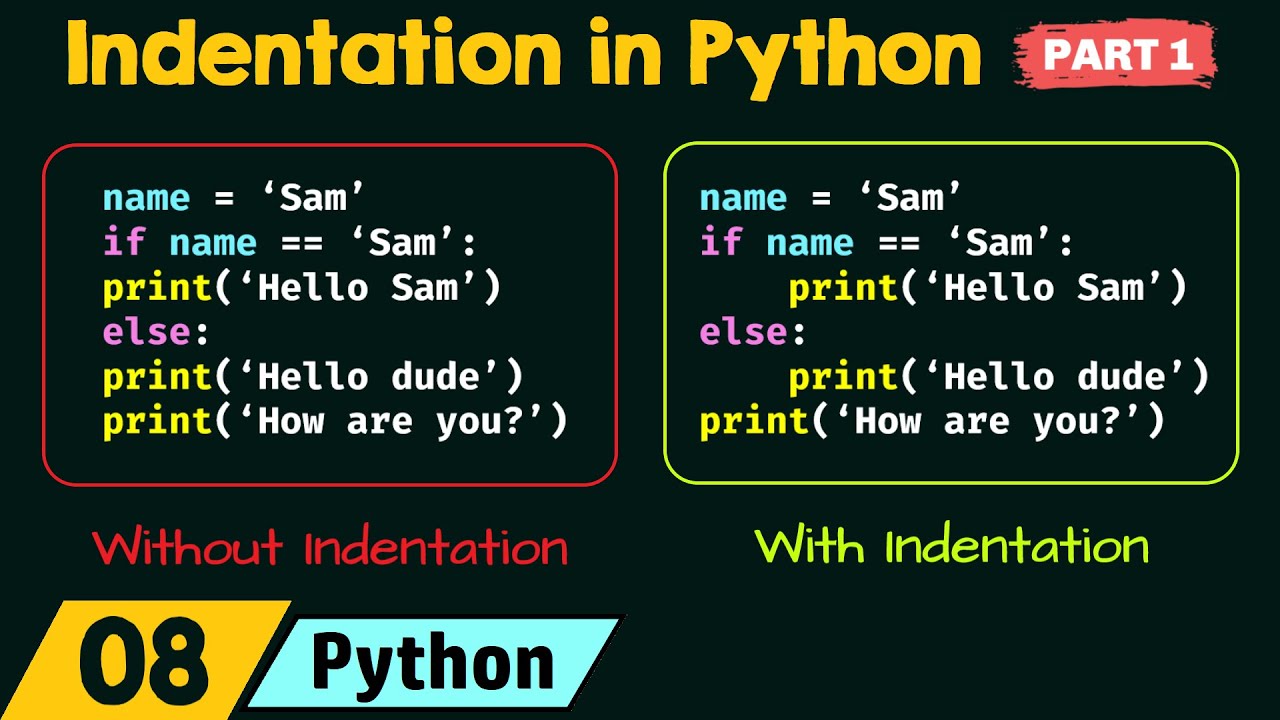 Indentation in Python PART 1

name = ‘Sam’
if name == ‘Sam’:
print(‘Hello Sam’)
else:
print(‘Hello dude’)
print(‘How are you?’)

Without Indentation

name = ‘Sam’
if name == ‘Sam’:
    print(‘Hello Sam’)
else:
    print(‘Hello dude’)
print(‘How are you?’)

With Indentation

08 Python